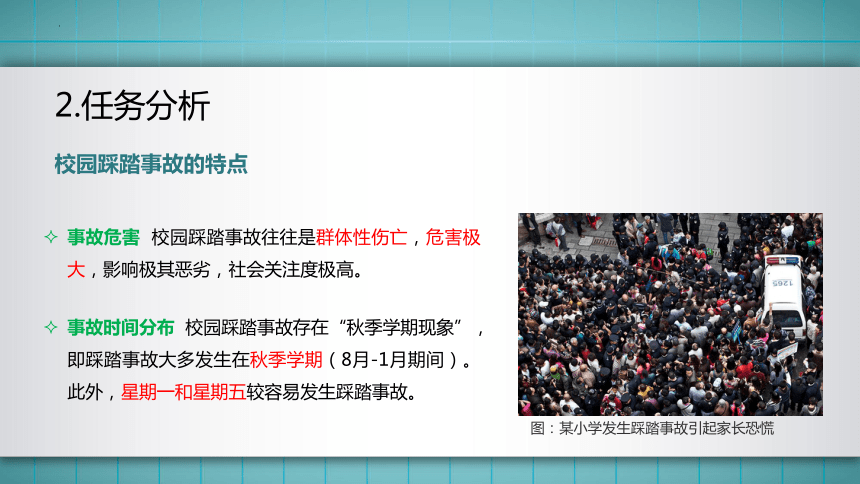 2.任务分析

校园踩踏事故的特点

✧ 事故危害 校园踩踏事故往往是群体性伤亡，危害极大，影响极其恶劣，社会关注度极高。

✧ 事故时间分布 校园踩踏事故存在“秋季学期现象”，即踩踏事故大多发生在秋季学期（8月-1月期间）。此外，星期一和星期五较容易发生踩踏事故。

1265

图：某小学发生踩踏事故引起家长恐慌